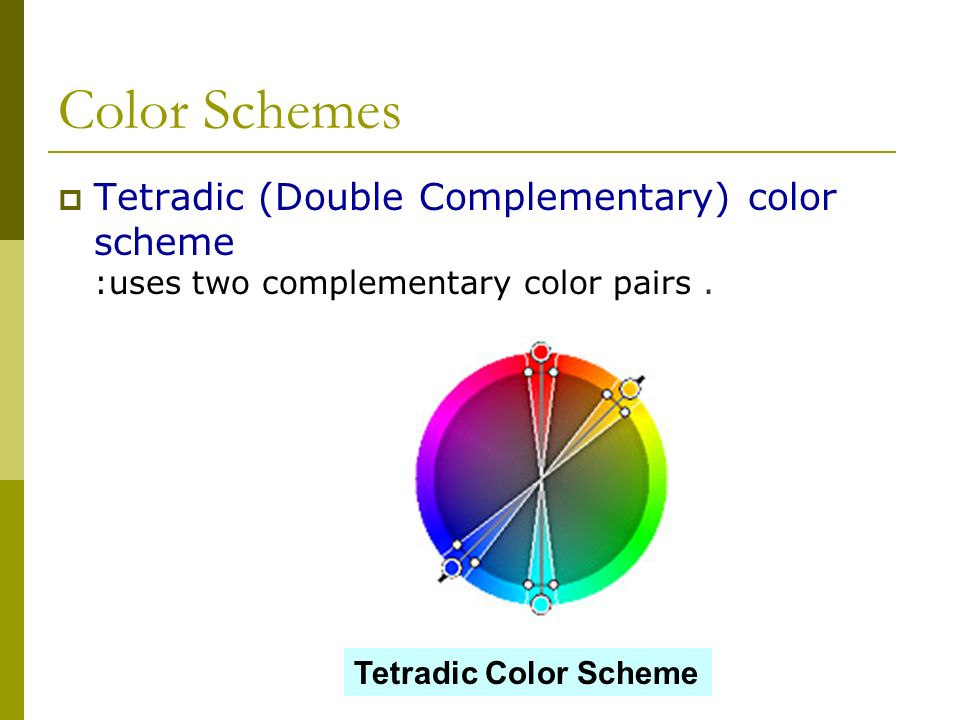 Color Schemes

Tetradic (Double Complementary) color scheme
:uses two complementary color pairs .

Tetradic Color Scheme